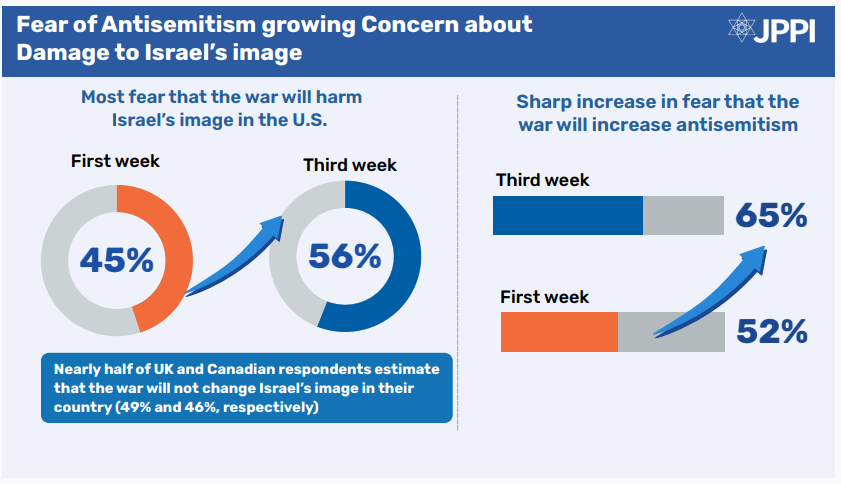 Fear of Antisemitism growing Concern about Damage to Israel's image

JPPI

Most fear that the war will harm Israel's image in the U.S.

First week

45%

Third week

56%

Nearly half of UK and Canadian respondents estimate that the war will not change Israel's image in their country (49% and 46%, respectively)

Sharp increase in fear that the war will increase antisemitism

Third week

65%

First week

52%